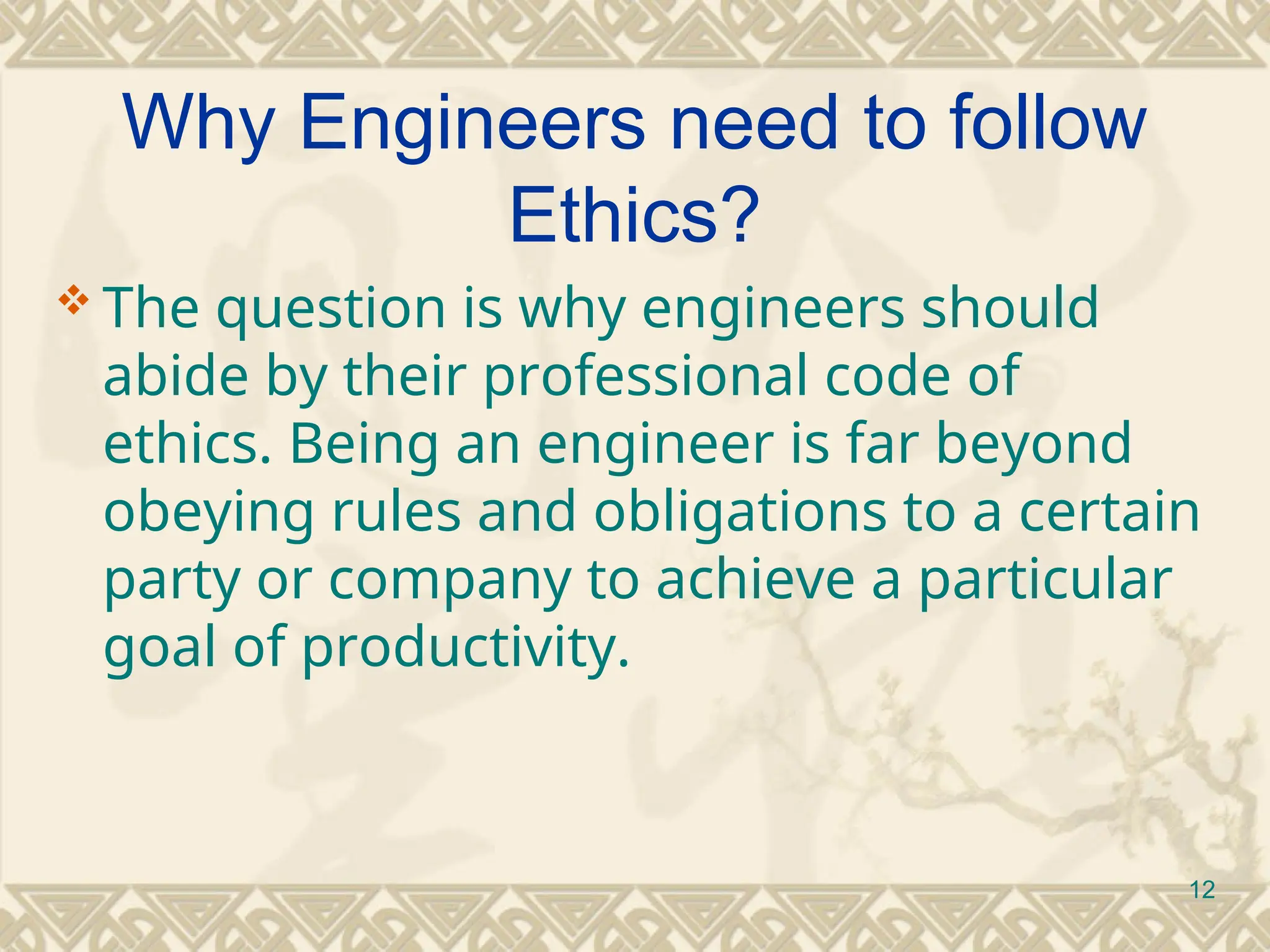 Why Engineers need to follow Ethics?

❖ The question is why engineers should abide by their professional code of ethics. Being an engineer is far beyond obeying rules and obligations to a certain party or company to achieve a particular goal of productivity.

12